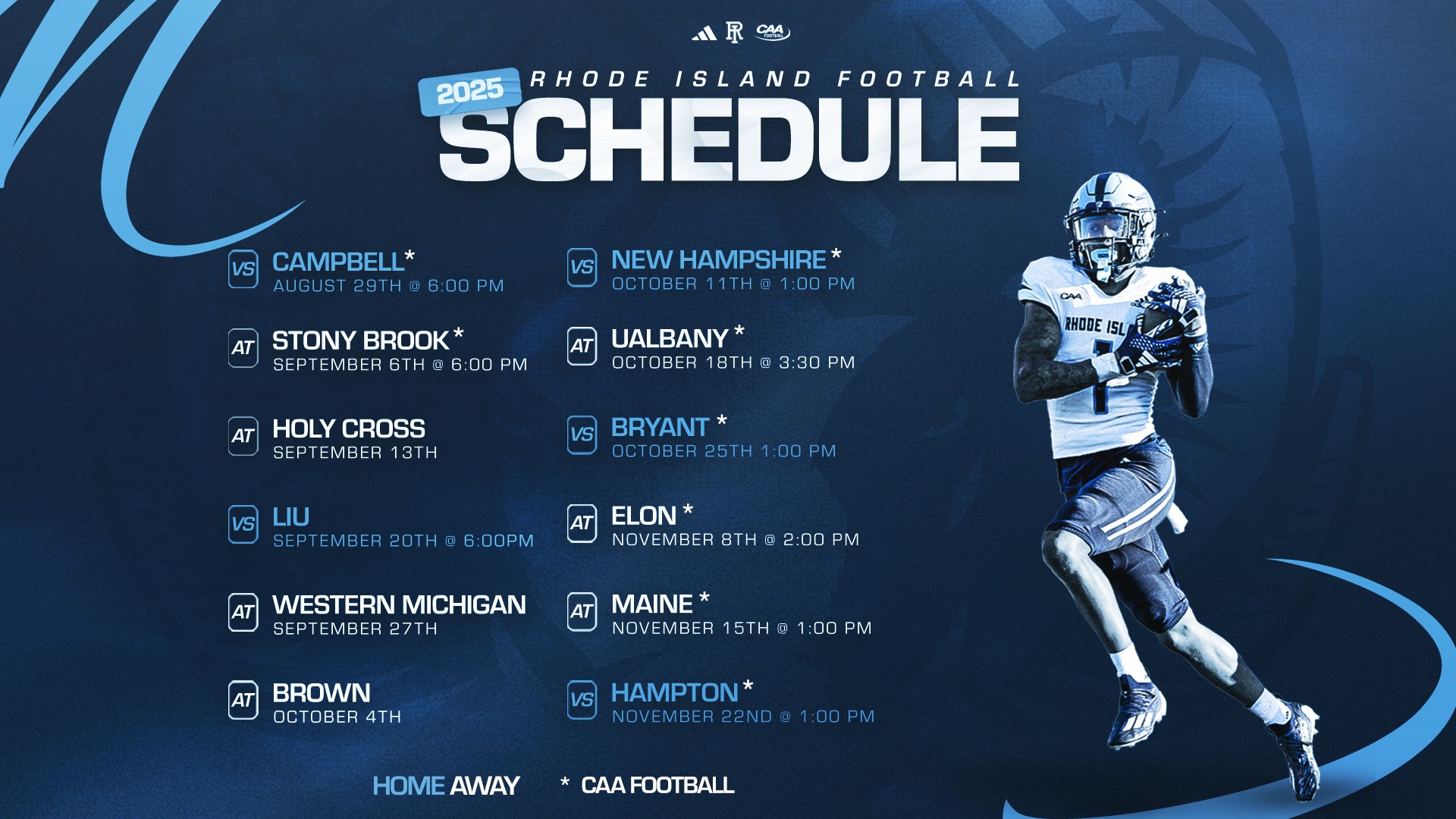 CAA FOOTBALL

2025 RHODE ISLAND FOOTBALL
SCHEDULE

VS CAMPBELL*
AUGUST 29TH @ 6:00 PM

AT STONY BROOK*
SEPTEMBER 6TH @ 6:00 PM

AT HOLY CROSS
SEPTEMBER 13TH

VS LIU
SEPTEMBER 20TH @ 6:00PM

AT WESTERN MICHIGAN
SEPTEMBER 27TH

AT BROWN
OCTOBER 4TH

VS NEW HAMPSHIRE*
OCTOBER 11TH @ 1:00 PM

AT UALBANY*
OCTOBER 18TH @ 3:30 PM

VS BRYANT*
OCTOBER 25TH 1:00 PM

AT ELON*
NOVEMBER 8TH @ 2:00 PM

AT MAINE*
NOVEMBER 15TH @ 1:00 PM

VS HAMPTON*
NOVEMBER 22ND @ 1:00 PM

HOME AWAY * CAA FOOTBALL

CAA
RHODE ISL
1